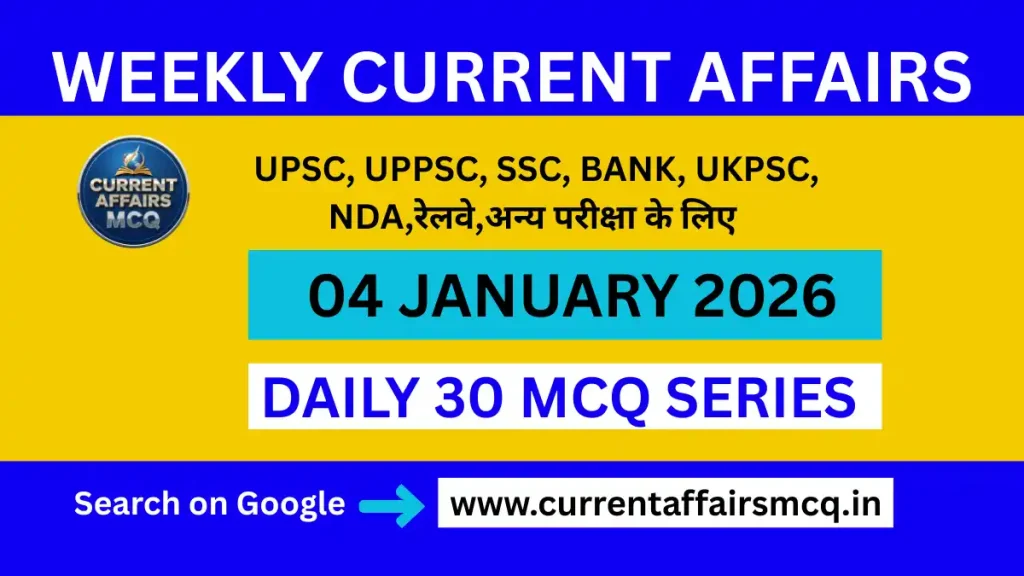 WEEKLY CURRENT AFFAIRS

CURRENT AFFAIRS MCQ

UPSC, UPPSC, SSC, BANK, UKPSC, NDA,रेलवे,अन्य परीक्षा के लिए

04 JANUARY 2026

DAILY 30 MCQ SERIES

Search on Google

www.currentaffairsmcq.in